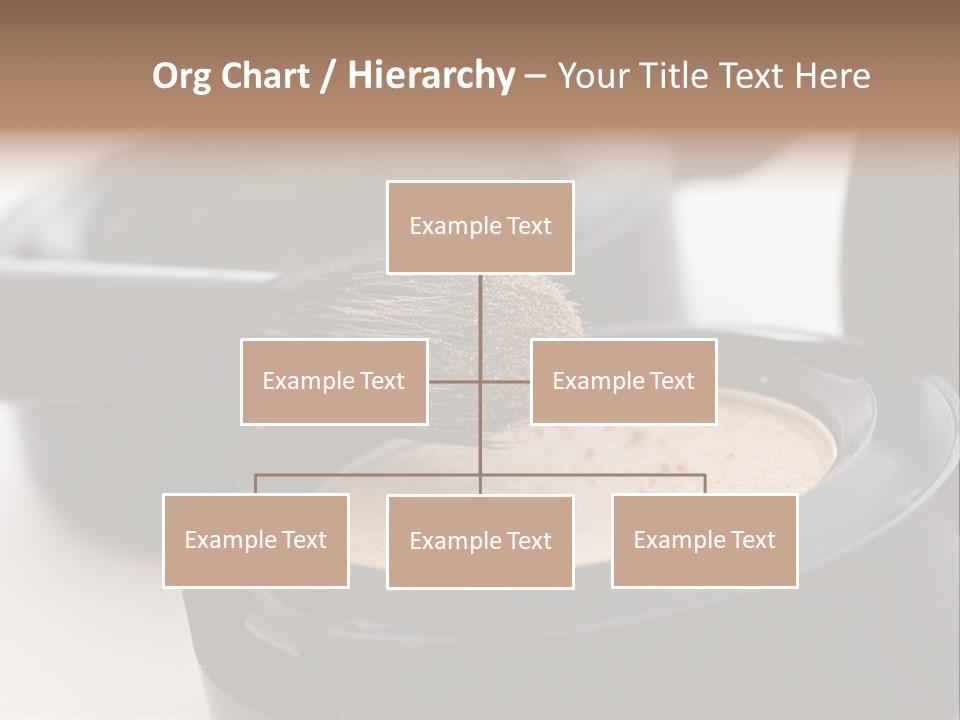 Org Chart / Hierarchy – Your Title Text Here

Example Text

Example Text

Example Text

Example Text

Example Text

Example Text